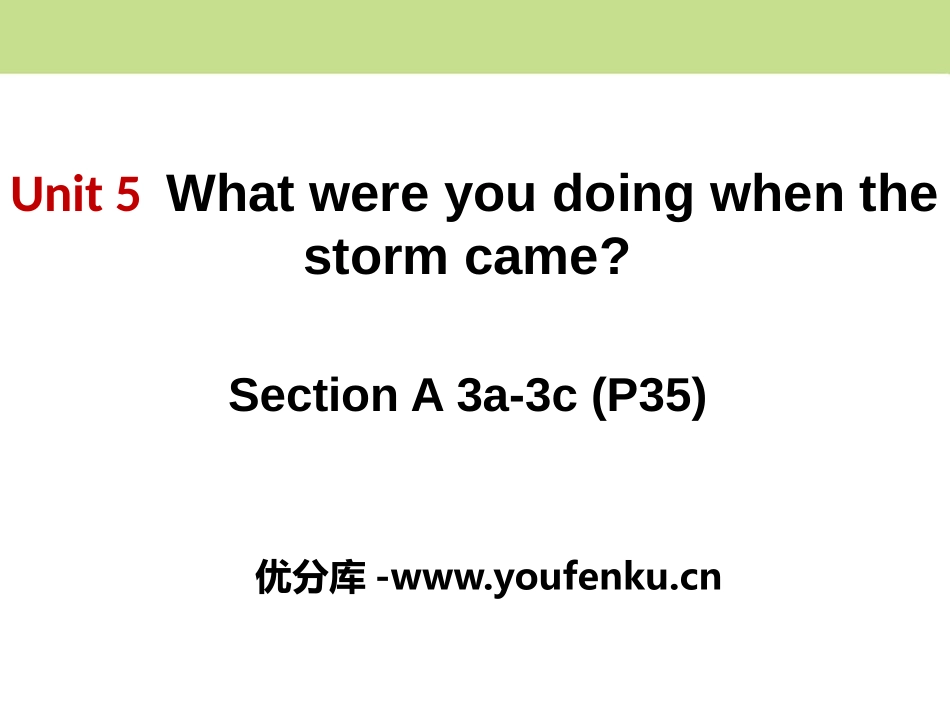 Unit 5 What were you doing when the storm came?

Section A 3a-3c (P35)

优分库 -www.youfenku.cn